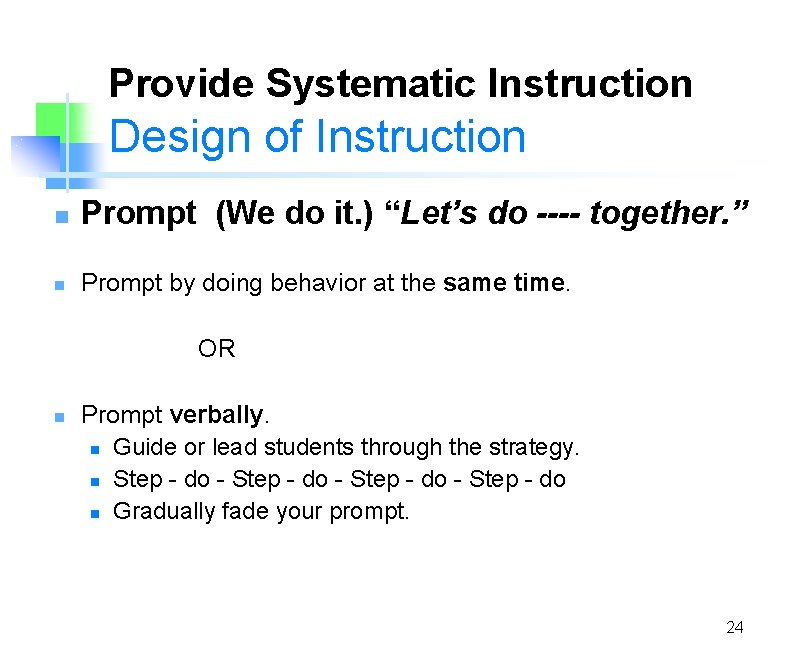 Provide Systematic Instruction
Design of Instruction

Prompt (We do it.) “Let’s do ---- together.”

Prompt by doing behavior at the same time.

OR

Prompt verbally.
Guide or lead students through the strategy.
Step - do - Step - do - Step - do - Step - do
Gradually fade your prompt.

24